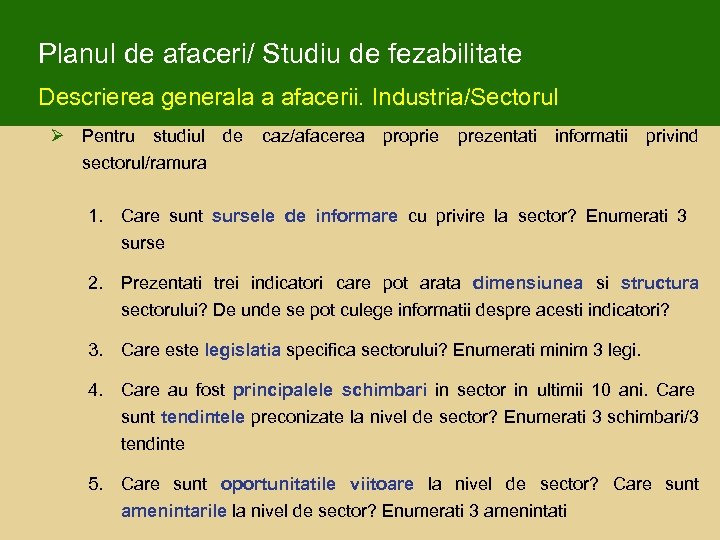 Planul de afaceri/ Studiu de fezabilitate

Descrierea generala a afacerii. Industria/Sectorul

➢ Pentru studiul de caz/afacerea proprie prezentati informatii privind sectorul/ramura

1. Care sunt sursele de informare cu privire la sector? Enumerati 3 surse

2. Prezentati trei indicatori care pot arata dimensiunea si structura sectorului? De unde se pot culege informatii despre acesti indicatori?

3. Care este legislatia specifica sectorului? Enumerati minim 3 legi.

4. Care au fost principalele schimbari in sector in ultimii 10 ani. Care sunt tendintele preconizate la nivel de sector? Enumerati 3 schimbari/3 tendinte

5. Care sunt oportunitatile viitoare la nivel de sector? Care sunt amenintarile la nivel de sector? Enumerati 3 amenintati